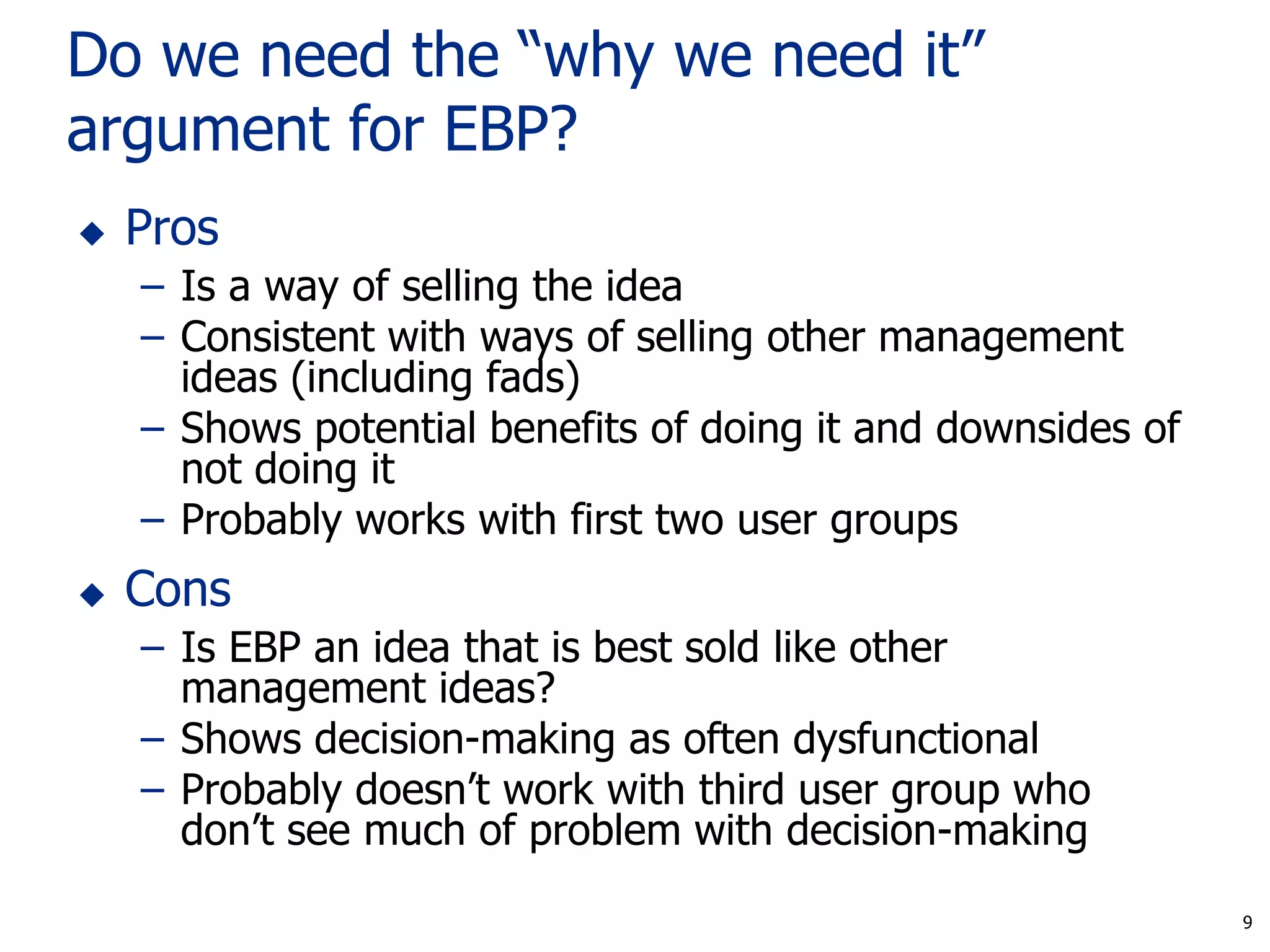 Do we need the “why we need it” argument for EBP?

◆ Pros
– Is a way of selling the idea
– Consistent with ways of selling other management ideas (including fads)
– Shows potential benefits of doing it and downsides of not doing it
– Probably works with first two user groups

◆ Cons
– Is EBP an idea that is best sold like other management ideas?
– Shows decision-making as often dysfunctional
– Probably doesn’t work with third user group who don’t see much of problem with decision-making

9